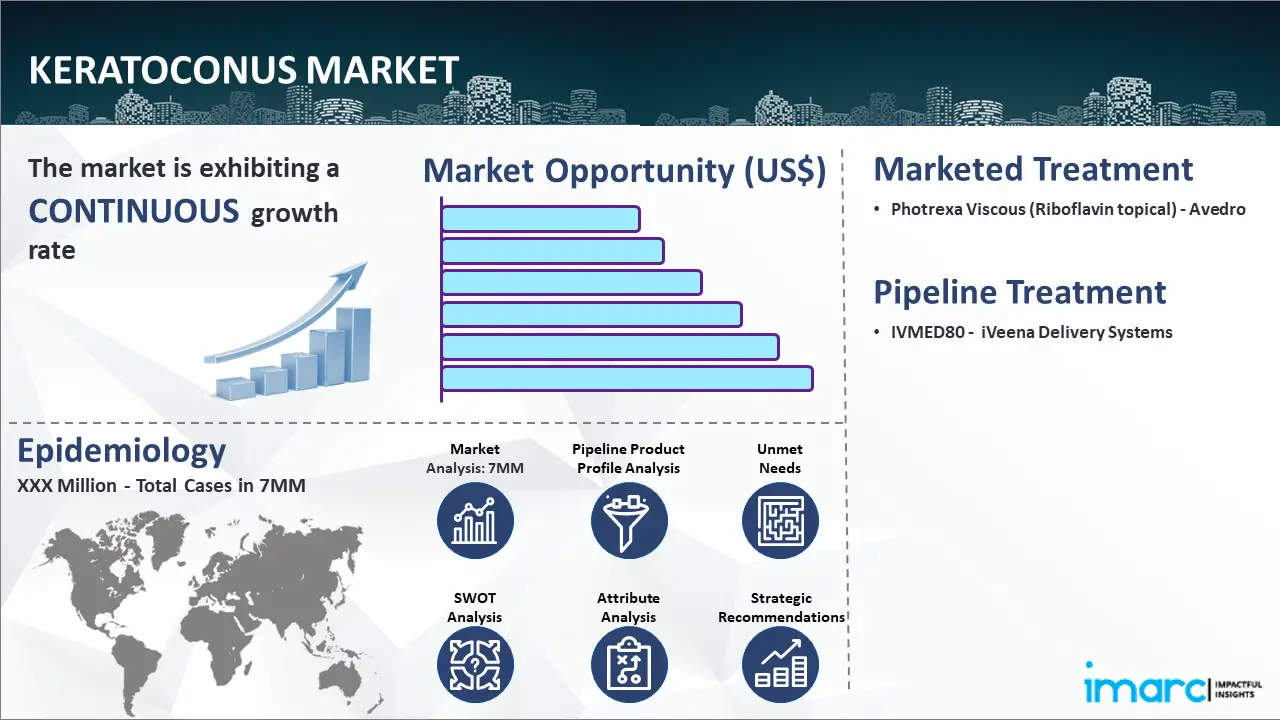 KERATOCONUS MARKET

The market is exhibiting a CONTINUOUS growth rate

Market Opportunity (US$)

Marketed Treatment

• Photrexa Viscous (Riboflavin topical) - Avedro

Pipeline Treatment

• IVMED80 - iVeena Delivery Systems

Epidemiology

XXX Million - Total Cases in 7MM

Market Analysis: 7MM

Pipeline Product Profile Analysis

Unmet Needs

SWOT Analysis

Attribute Analysis

Strategic Recommendations

imarc IMPACTFUL INSIGHTS